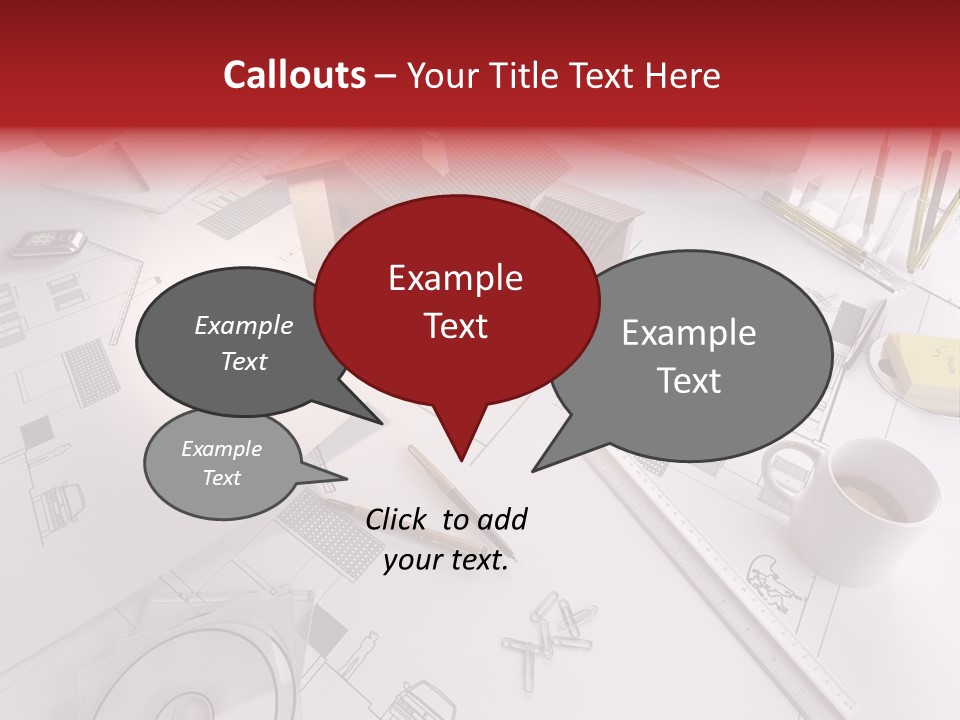 Callouts – Your Title Text Here

Example Text

Example Text

Example Text

Example Text

Click to add your text.